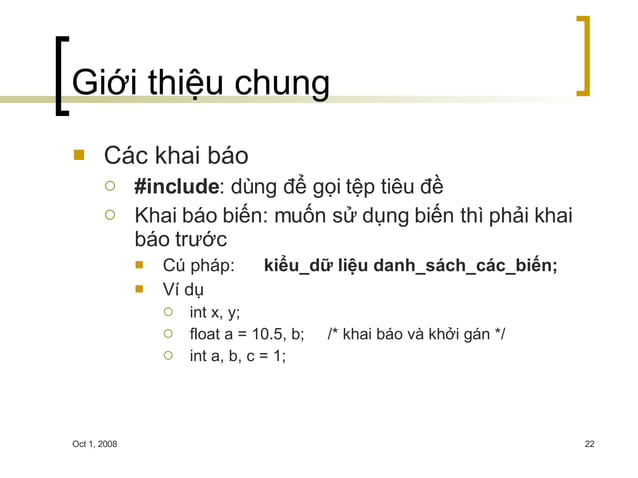 Giới thiệu chung

Các khai báo

#include: dùng để gọi tệp tiêu đề

Khai báo biến: muốn sử dụng biến thì phải khai báo trước

Cú pháp: kiểu_dữ liệu danh_sách_các_biến;

Ví dụ

int x, y;

float a = 10.5, b; /* khai báo và khởi gán */

int a, b, c = 1;

Oct 1, 2008

22